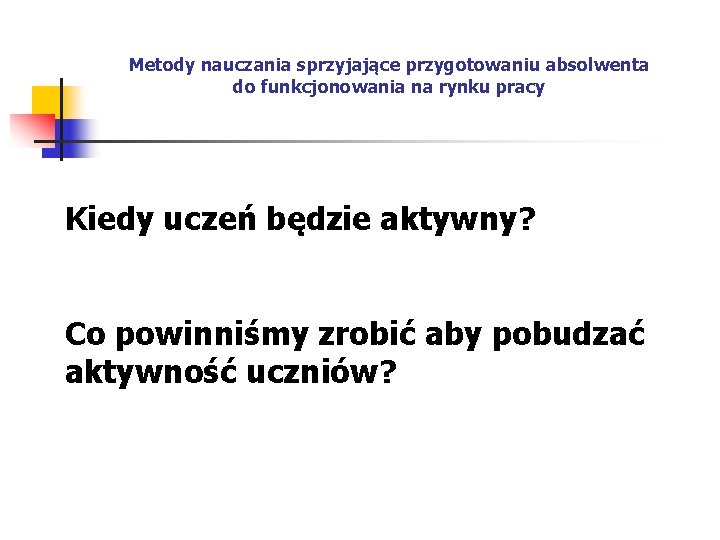 Metody nauczania sprzyjające przygotowaniu absolwenta do funkcjonowania na rynku pracy

Kiedy uczeń będzie aktywny?

Co powinniśmy zrobić aby pobudzać aktywność uczniów?